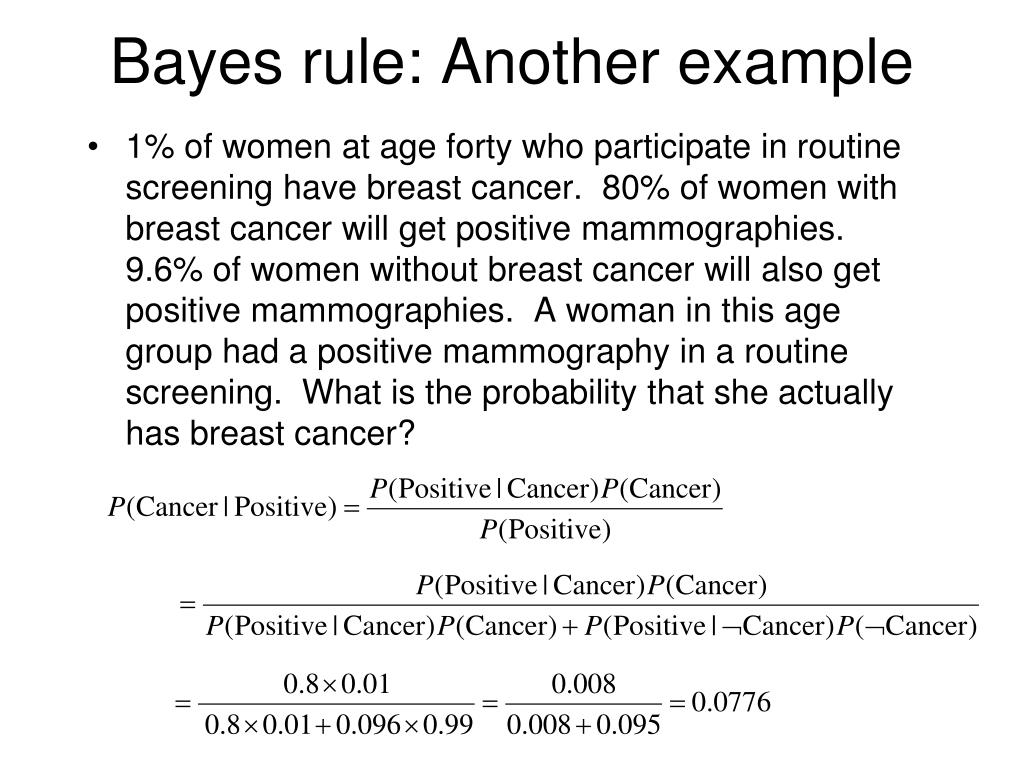 Bayes rule: Another example

• 1% of women at age forty who participate in routine screening have breast cancer. 80% of women with breast cancer will get positive mammographies. 9.6% of women without breast cancer will also get positive mammographies. A woman in this age group had a positive mammography in a routine screening. What is the probability that she actually has breast cancer?

$P(\text{Cancer} \mid \text{Positive}) = \frac{P(\text{Positive} \mid \text{Cancer})P(\text{Cancer})}{P(\text{Positive})}$

$= \frac{P(\text{Positive} \mid \text{Cancer})P(\text{Cancer})}{P(\text{Positive} \mid \text{Cancer})P(\text{Cancer}) + P(\text{Positive} \mid \neg\text{Cancer})P(\neg\text{Cancer})}$

$= \frac{0.8 \times 0.01}{0.8 \times 0.01 + 0.096 \times 0.99} = \frac{0.008}{0.008 + 0.095} = 0.0776$